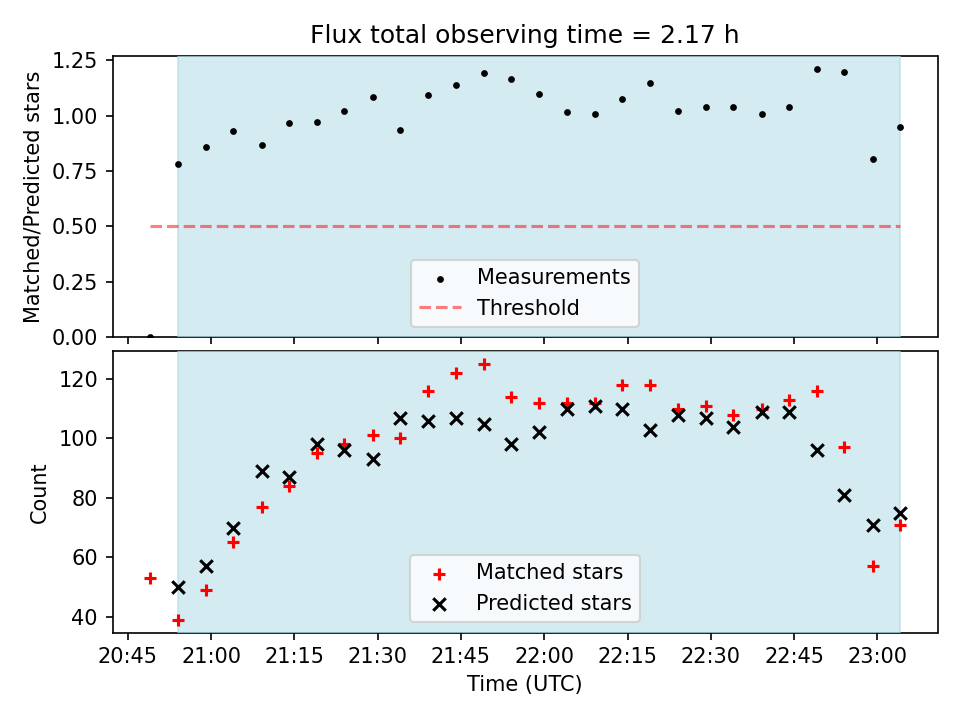 Flux total observing time = 2.17 h

Matched/Predicted stars

1.25
1.00
0.75
0.50
0.25
0.00

Measurements
Threshold

Count

120
100
80
60
40

Matched stars
Predicted stars

20:45 21:00 21:15 21:30 21:45 22:00 22:15 22:30 22:45 23:00

Time (UTC)